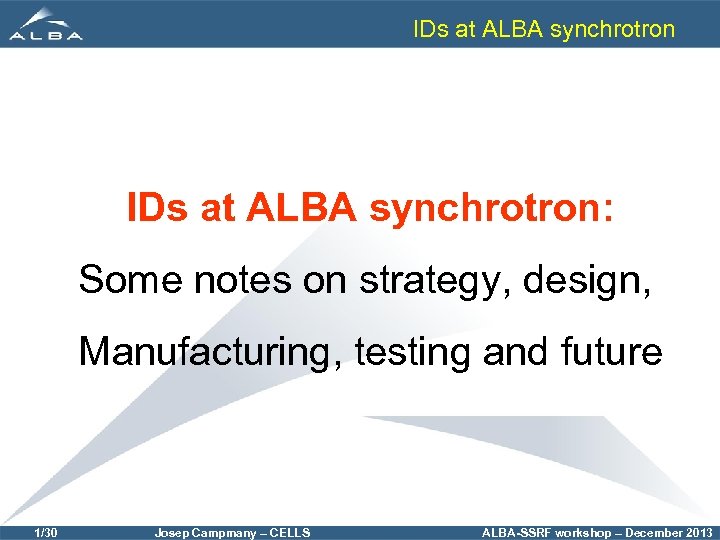 ALBA

IDs at ALBA synchrotron

IDs at ALBA synchrotron:

Some notes on strategy, design,

Manufacturing, testing and future

1/30 Josep Campmany – CELLS ALBA-SSRF workshop – December 2013